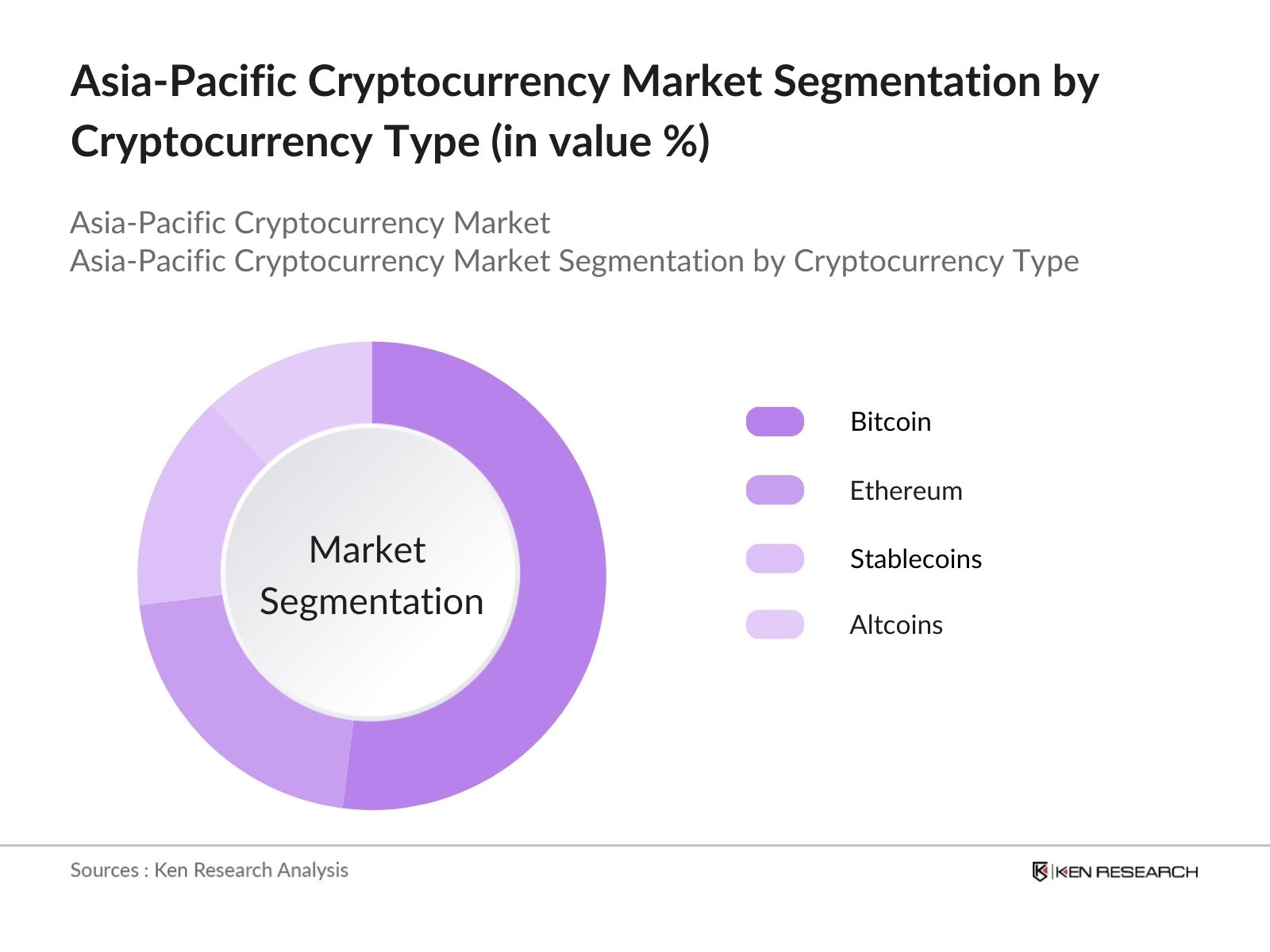 Asia-Pacific Cryptocurrency Market Segmentation by Cryptocurrency Type (in value %)

Asia-Pacific Cryptocurrency Market
Asia-Pacific Cryptocurrency Market Segmentation by Cryptocurrency Type

Market Segmentation

Bitcoin

Ethereum

Stablecoins

Altcoins

Sources : Ken Research Analysis

KEN RESEARCH